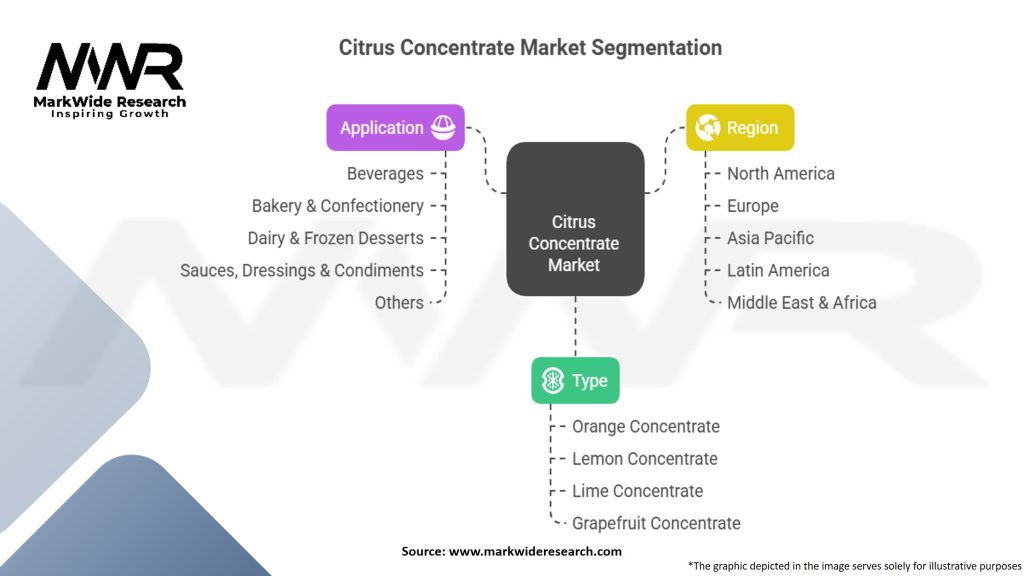 MWR
MarkWide Research
Inspiring Growth

Citrus Concentrate Market Segmentation

Application
Beverages
Bakery & Confectionery
Dairy & Frozen Desserts
Sauces, Dressings & Condiments
Others

Citrus Concentrate Market

Region
North America
Europe
Asia Pacific
Latin America
Middle East & Africa

Type
Orange Concentrate
Lemon Concentrate
Lime Concentrate
Grapefruit Concentrate

Source: www.markwideresearch.com

*The graphic depicted in the image serves solely for illustrative purposes